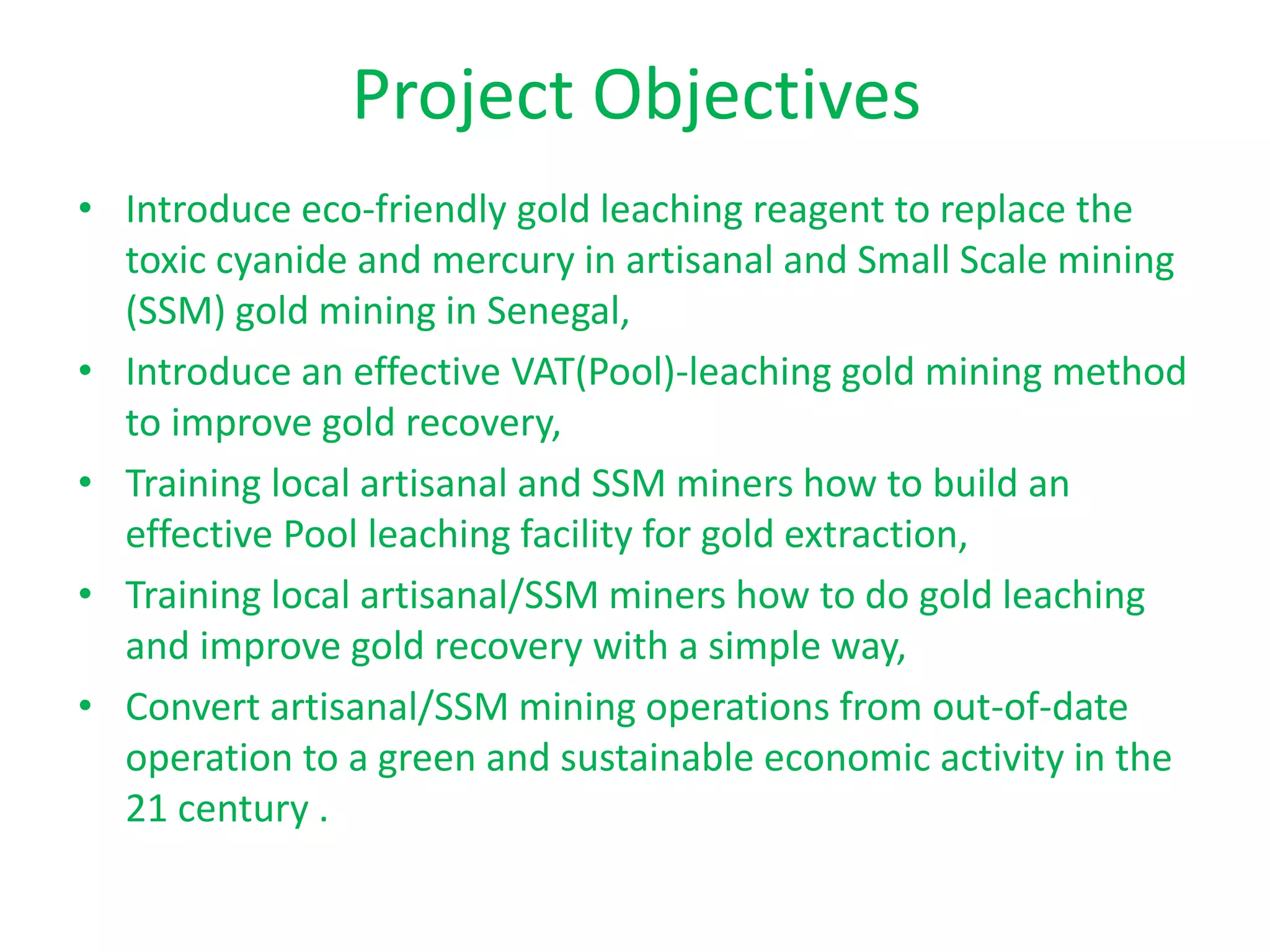 Project Objectives

• Introduce eco-friendly gold leaching reagent to replace the toxic cyanide and mercury in artisanal and Small Scale mining (SSM) gold mining in Senegal,

• Introduce an effective VAT(Pool)-leaching gold mining method to improve gold recovery,

• Training local artisanal and SSM miners how to build an effective Pool leaching facility for gold extraction,

• Training local artisanal/SSM miners how to do gold leaching and improve gold recovery with a simple way,

• Convert artisanal/SSM mining operations from out-of-date operation to a green and sustainable economic activity in the 21 century .